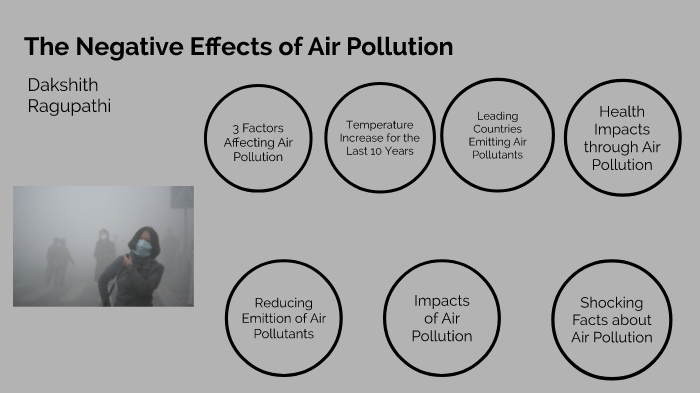 The Negative Effects of Air Pollution

Dakshith Ragupathi

3 Factors Affecting Air Pollution

Temperature Increase for the Last 10 Years

Leading Countries Emitting Air Pollutants

Health Impacts through Air Pollution

Reducing Emittion of Air Pollutants

Impacts of Air Pollution

Shocking Facts about Air Pollution